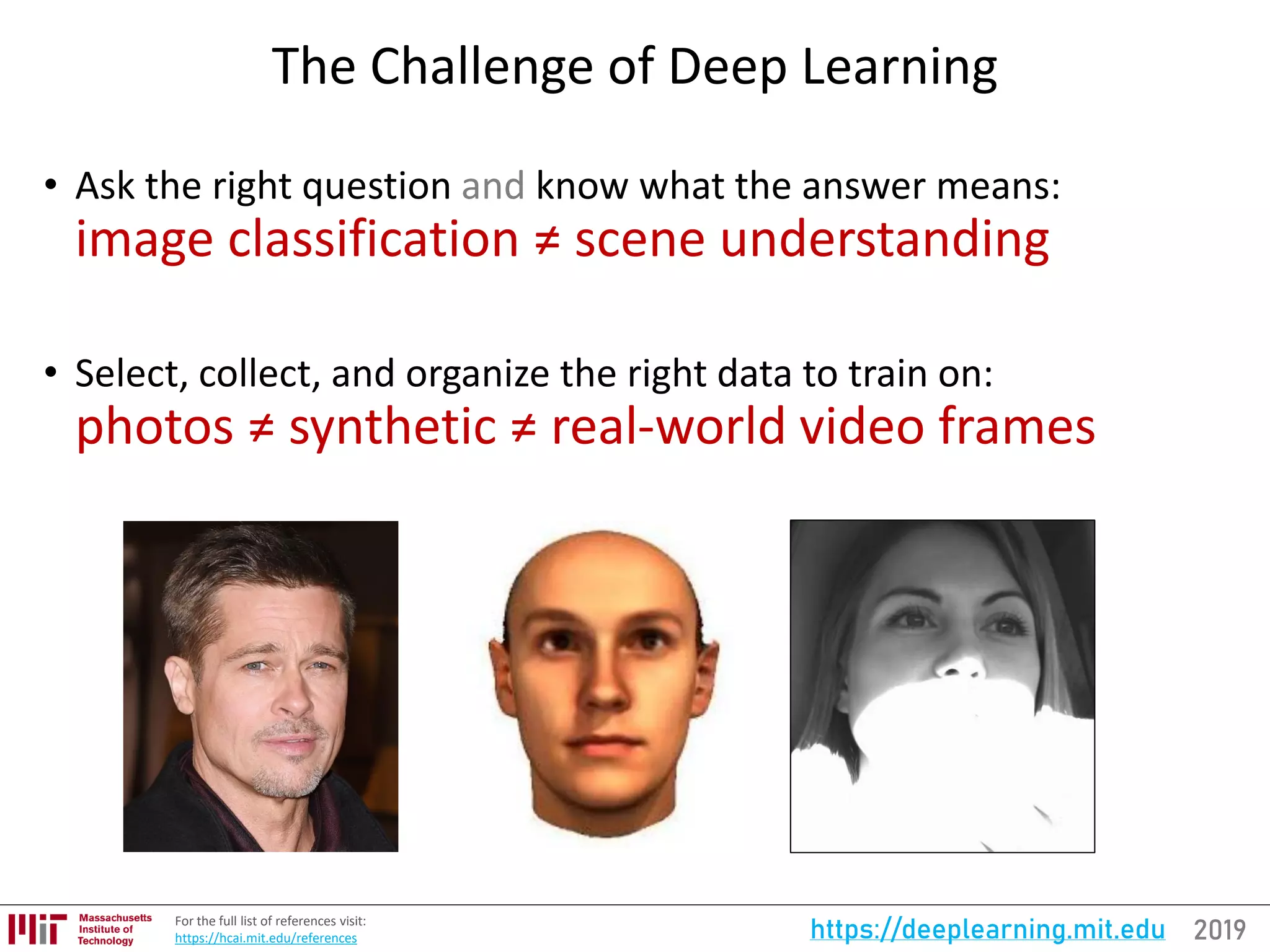 The Challenge of Deep Learning

• Ask the right question and know what the answer means:
image classification ≠ scene understanding

• Select, collect, and organize the right data to train on:
photos ≠ synthetic ≠ real-world video frames

Massachusetts Institute of Technology

For the full list of references visit:
https://hcai.mit.edu/references

https://deeplearning.mit.edu 2019